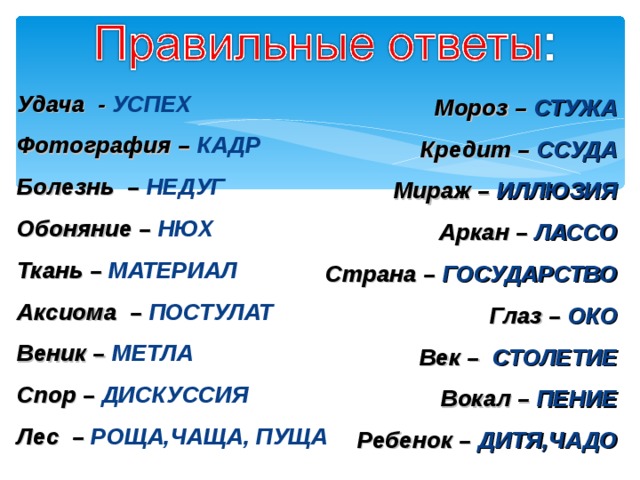 Правильные ответы:

Удача - УСПЕХ

Фотография – КАДР

Болезнь – НЕДУГ

Обоняние – НЮХ

Ткань – МАТЕРИАЛ

Аксиома – ПОСТУЛАТ

Веник – МЕТЛА

Спор – ДИСКУССИЯ

Лес – РОЩА,ЧАЩА, ПУЩА

Мороз – СТУЖА

Кредит – ССУДА

Мираж – ИЛЛЮЗИЯ

Аркан – ЛАССО

Страна – ГОСУДАРСТВО

Глаз – ОКО

Век – СТОЛЕТИЕ

Вокал – ПЕНИЕ

Ребенок – ДИТЯ,ЧАДО